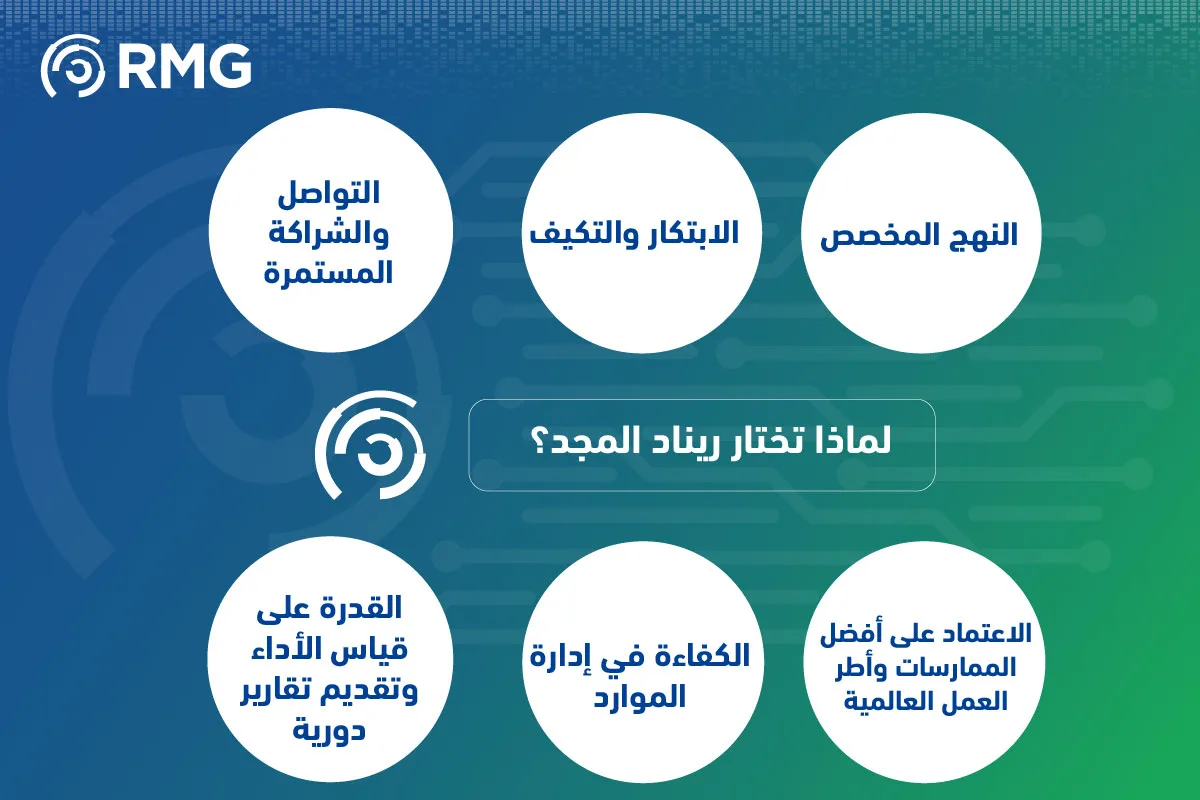 RMG

النهج المخصص

الابتكار والتكيف

التواصل والشراكة المستمرة

لماذا تختار ريناد المجد؟

الاعتماد على أفضل الممارسات وأطر العمل العالمية

الكفاءة في إدارة الموارد

القدرة على قياس الأداء وتقديم تقارير دورية